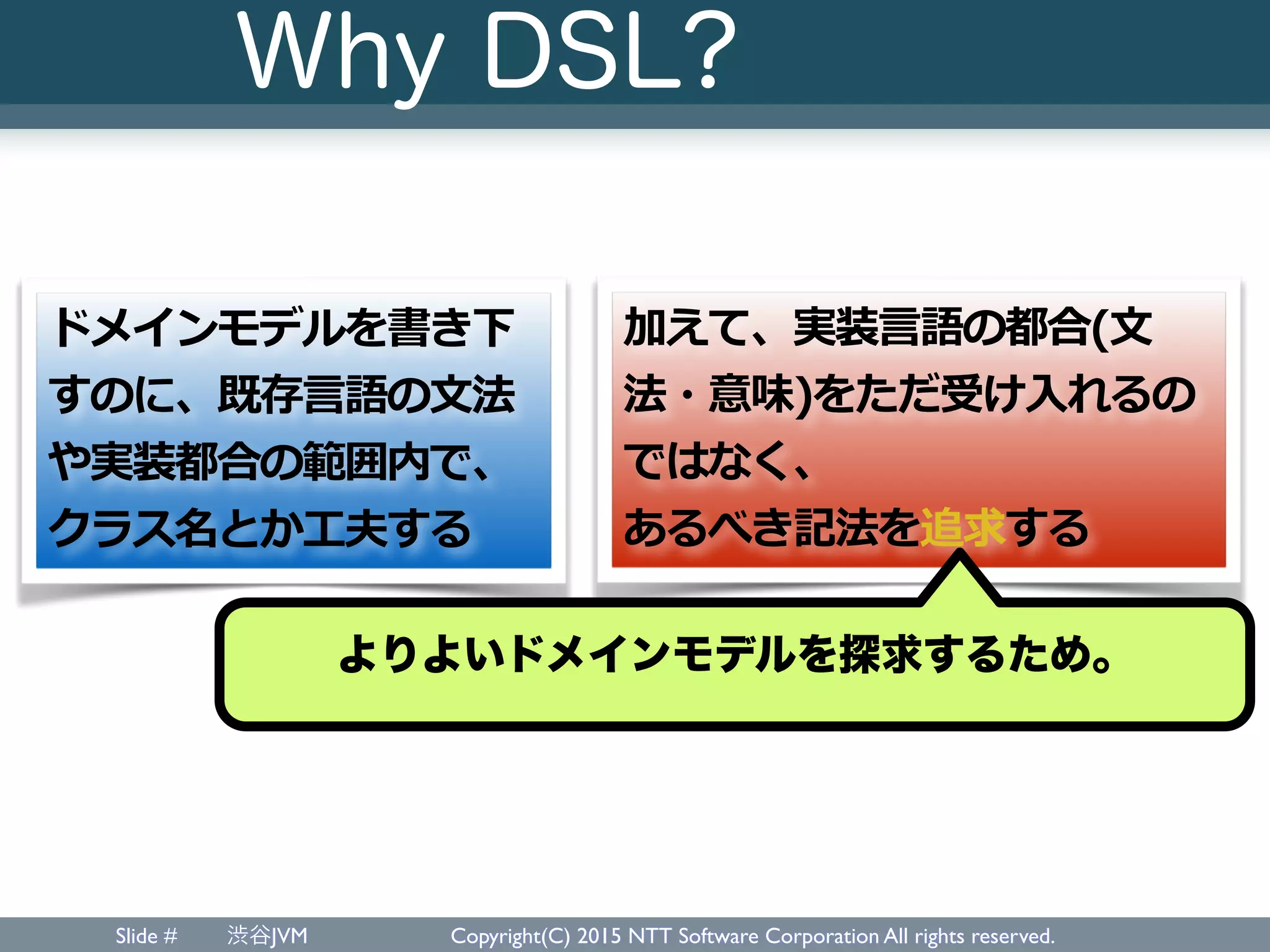 Why DSL?

ドメインモデルを書き下すのに、既存言語の文法や実装都合の範囲内で、クラス名とか工夫する

加えて、実装言語の都合(文法・意味)をただ受け入れるのではなく、あるべき記法を追求する

よりよいドメインモデルを探求するため。

Slide #　渋谷JVM　Copyright(C) 2015 NTT Software Corporation All rights reserved.